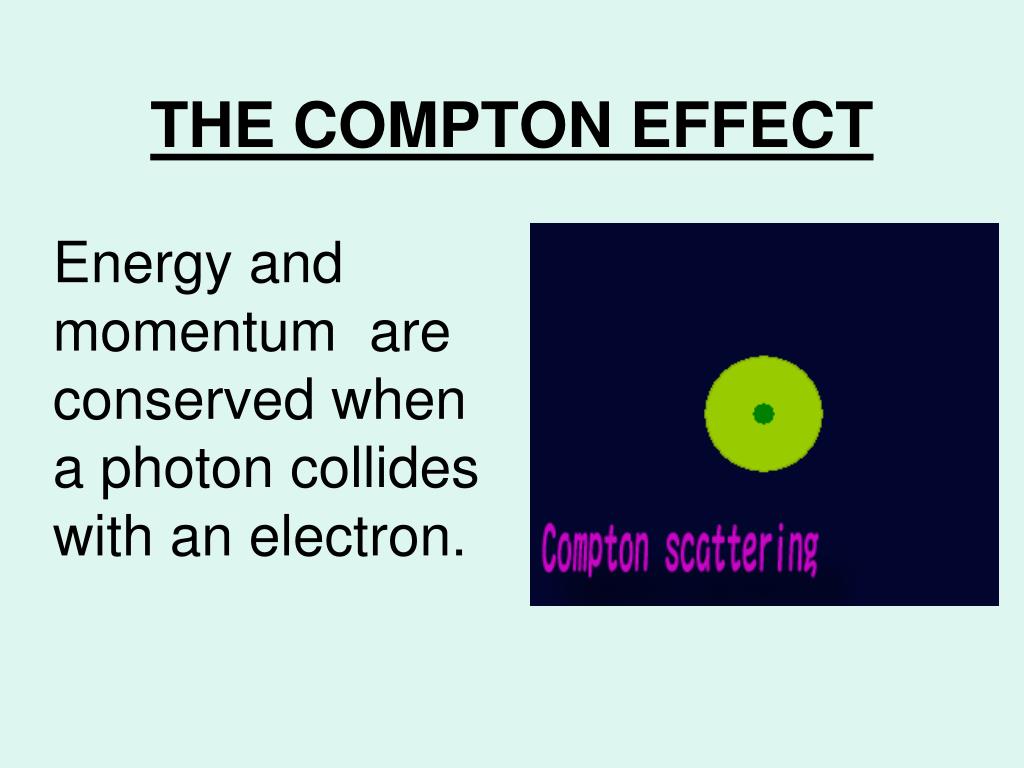 THE COMPTON EFFECT

Energy and momentum are conserved when a photon collides with an electron.

Compton scattering